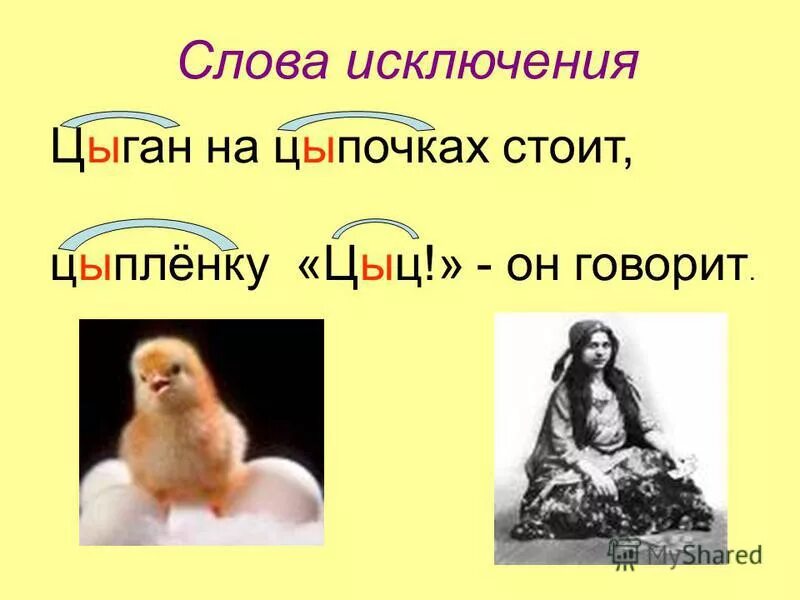 Слова исключения

Цыган на цыпочках стоит,

цыплёнку «Цыц!» - он говорит.

MyShared